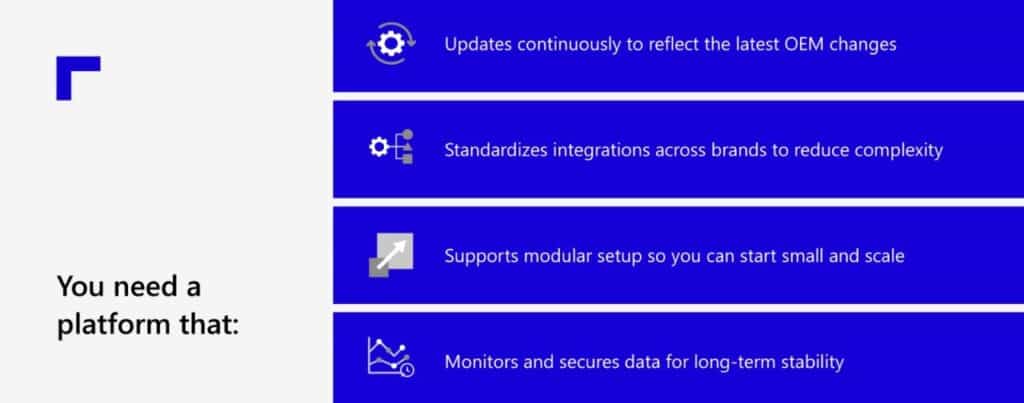 You need a platform that:

Updates continuously to reflect the latest OEM changes

Standardizes integrations across brands to reduce complexity

Supports modular setup so you can start small and scale

Monitors and secures data for long-term stability